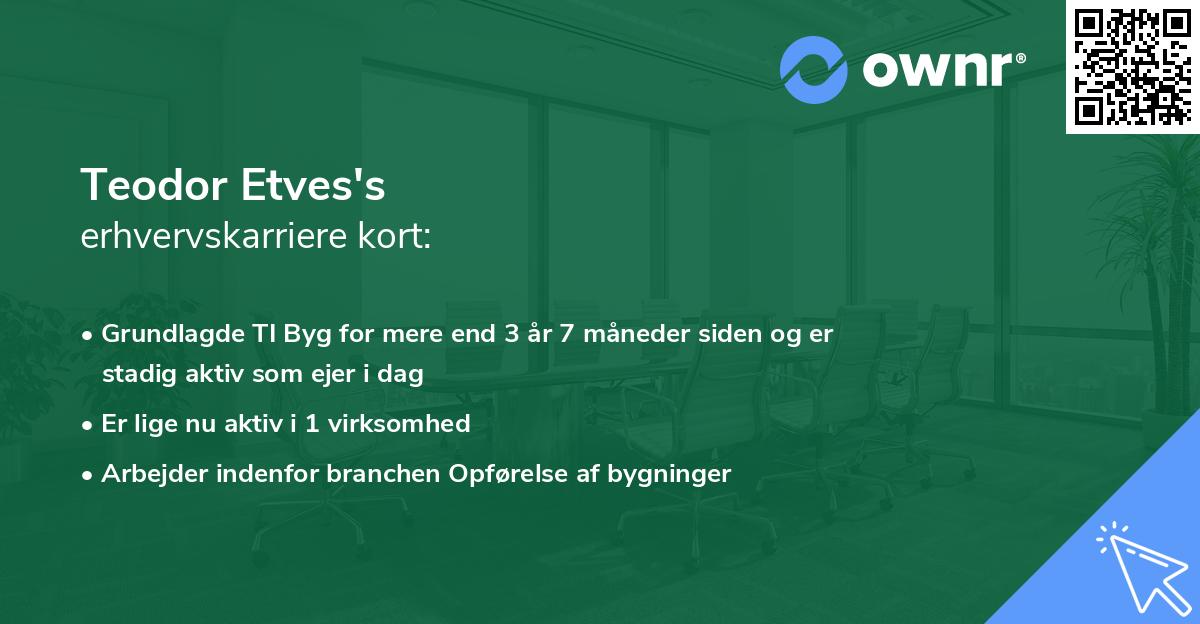 ownr®

Teodor Etves's
erhvervskarriere kort:

• Grundlagde TI Byg for mere end 3 år 7 måneder siden og er stadig aktiv som ejer i dag
• Er lige nu aktiv i 1 virksomhed
• Arbejder indenfor branchen Opførelse af bygninger